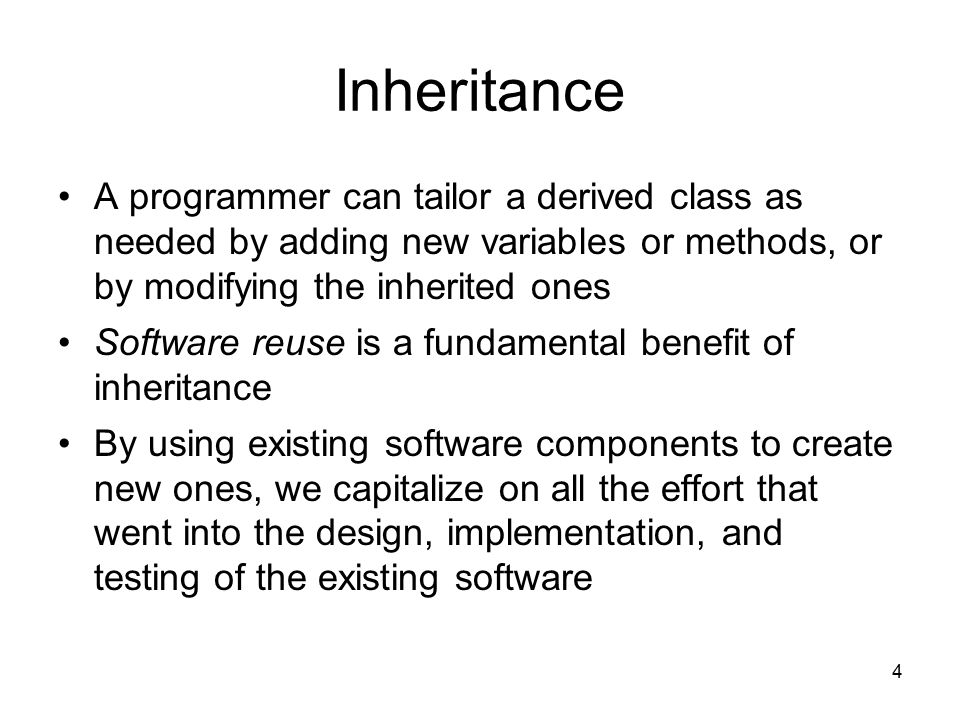 Inheritance

• A programmer can tailor a derived class as needed by adding new variables or methods, or by modifying the inherited ones

• Software reuse is a fundamental benefit of inheritance

• By using existing software components to create new ones, we capitalize on all the effort that went into the design, implementation, and testing of the existing software

4